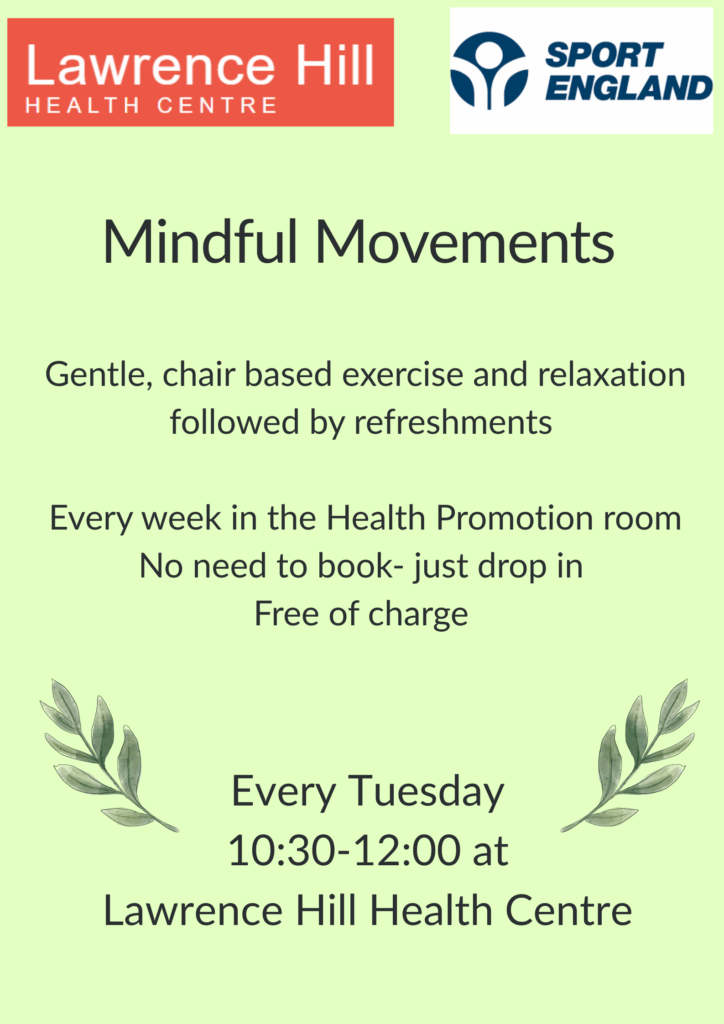 Lawrence Hill
HEALTH CENTRE

SPORT ENGLAND

Mindful Movements

Gentle, chair based exercise and relaxation followed by refreshments

Every week in the Health Promotion room
No need to book- just drop in
Free of charge

Every Tuesday
10:30-12:00 at
Lawrence Hill Health Centre